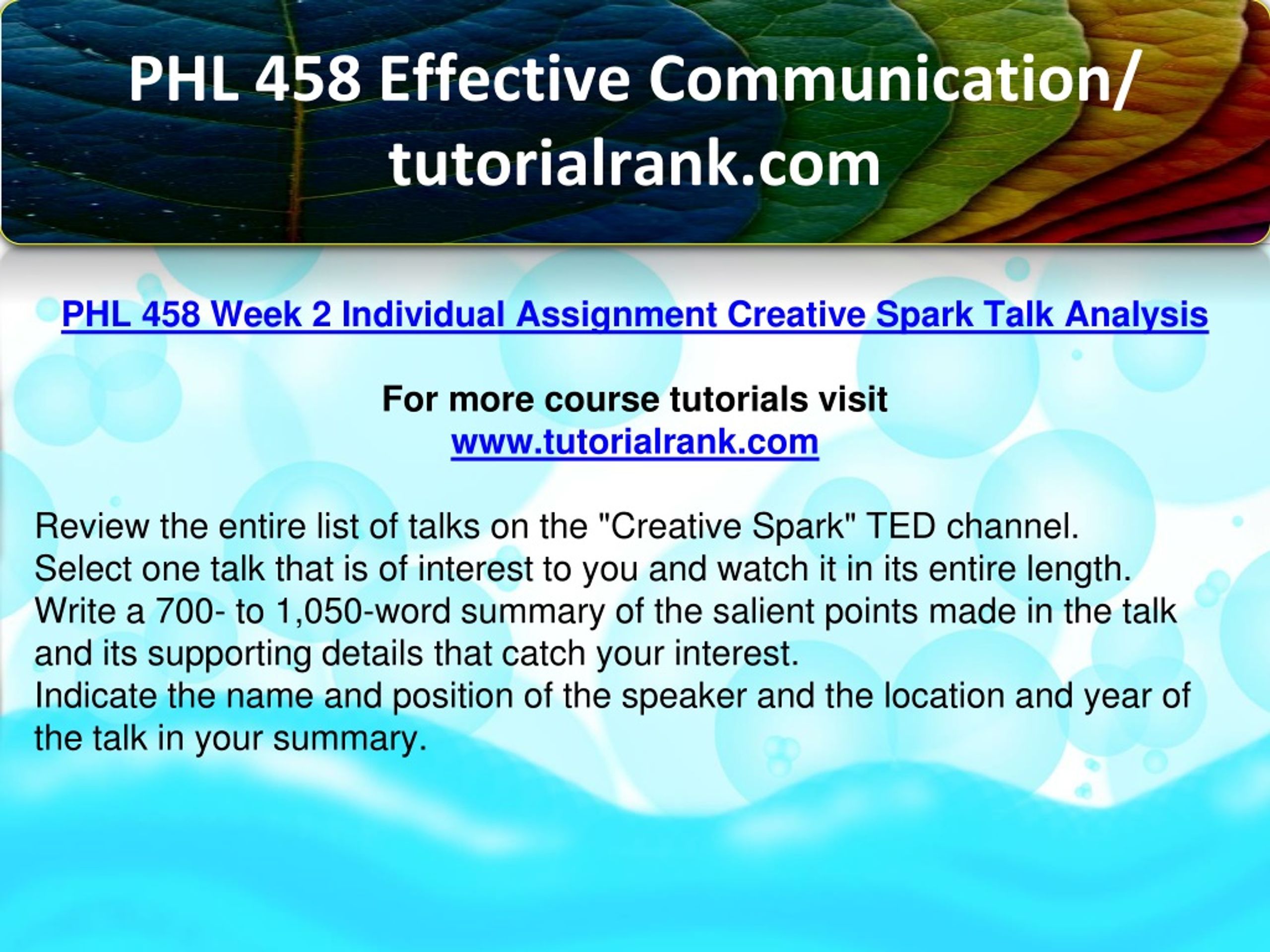 PHL 458 Effective Communication/ tutorialrank.com

PHL 458 Week 2 Individual Assignment Creative Spark Talk Analysis

For more course tutorials visit
www.tutorialrank.com

Review the entire list of talks on the "Creative Spark" TED channel.
Select one talk that is of interest to you and watch it in its entire length.
Write a 700- to 1,050-word summary of the salient points made in the talk and its supporting details that catch your interest.
Indicate the name and position of the speaker and the location and year of the talk in your summary.